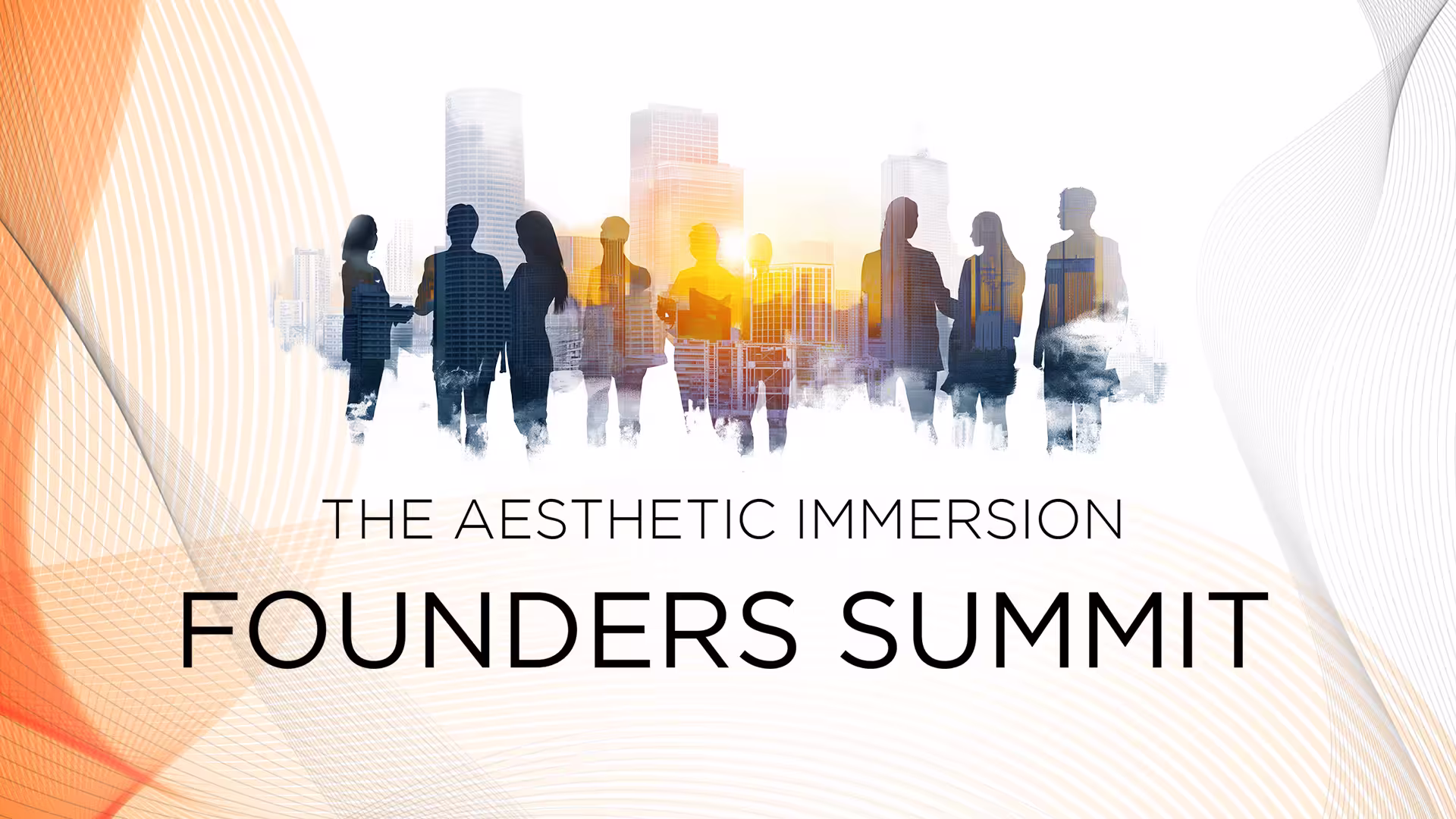 THE AESTHETIC IMMERSION

FOUNDERS SUMMIT